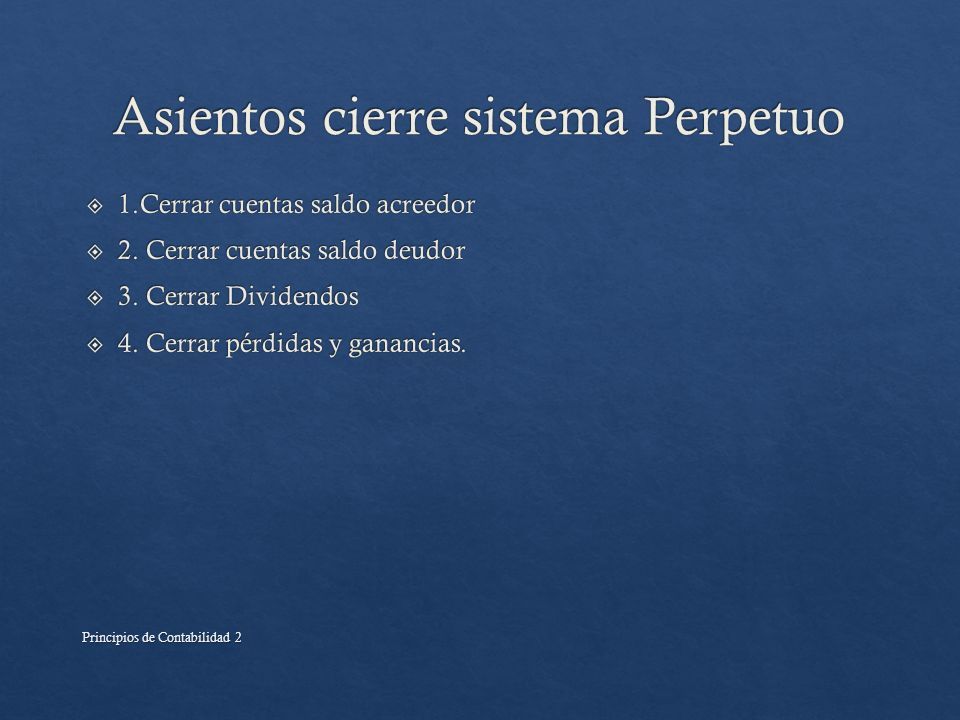 Asientos cierre sistema Perpetuo

1.Cerrar cuentas saldo acreedor

2. Cerrar cuentas saldo deudor

3. Cerrar Dividendos

4. Cerrar pérdidas y ganancias.

Principios de Contabilidad 2